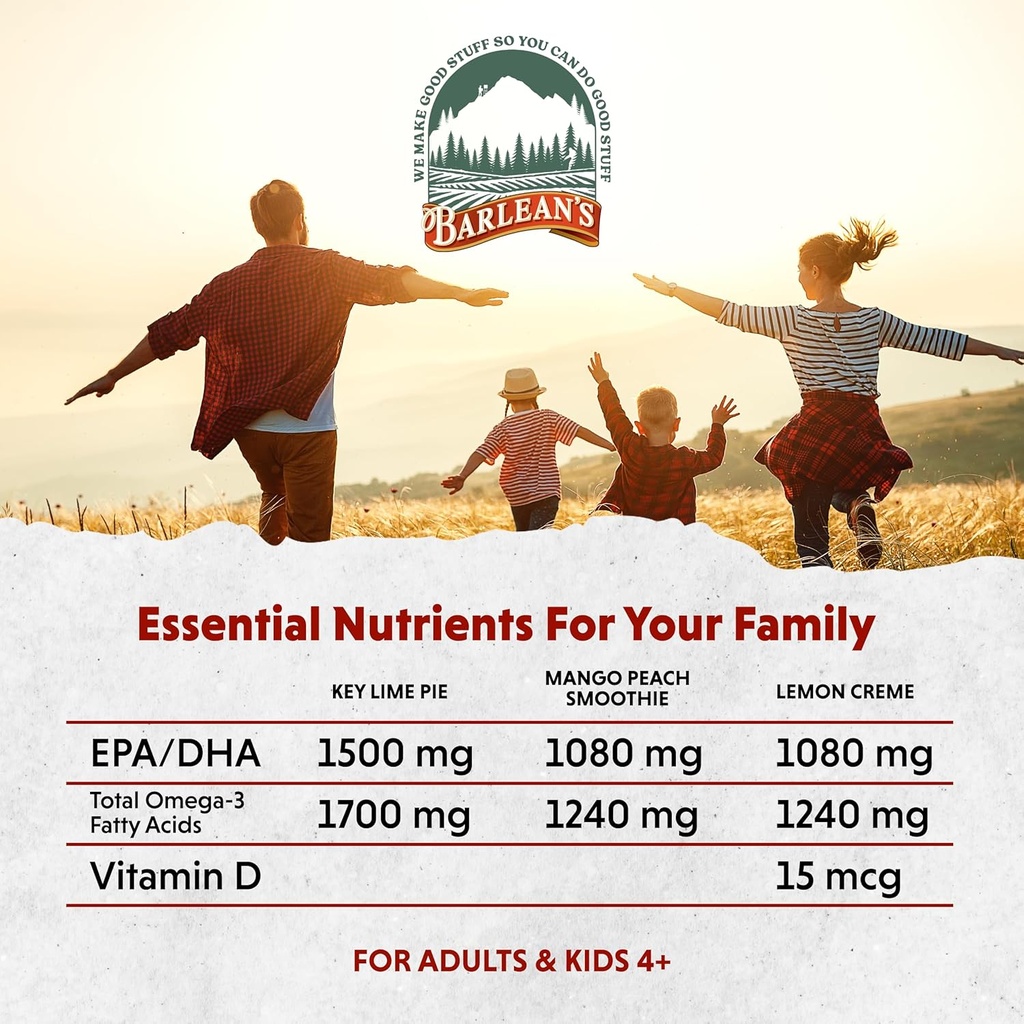 WE MAKE GOOD STUFF SO YOU CAN DO GOOD STUFF
BARLEAN'S

Essential Nutrients For Your Family

| | KEY LIME PIE | MANGO PEACH SMOOTHIE | LEMON CREME |
|---|---|---|---|
| EPA/DHA | 1500 mg | 1080 mg | 1080 mg |
| Total Omega-3 Fatty Acids | 1700 mg | 1240 mg | 1240 mg |
| Vitamin D | | | 15 mcg |

FOR ADULTS & KIDS 4+